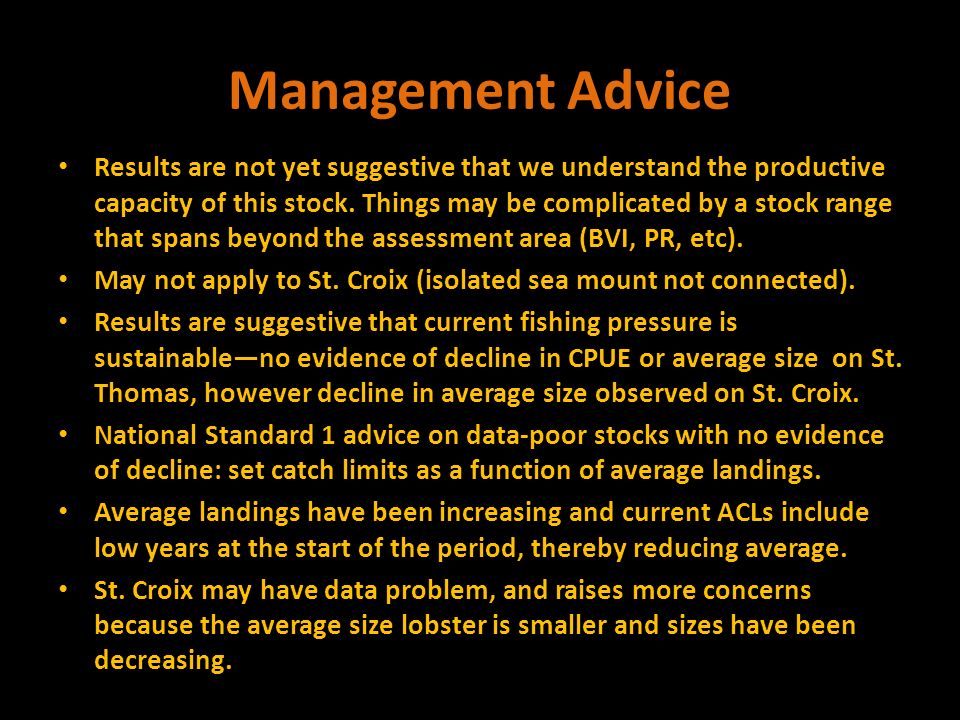 Management Advice

• Results are not yet suggestive that we understand the productive capacity of this stock. Things may be complicated by a stock range that spans beyond the assessment area (BVI, PR, etc).
• May not apply to St. Croix (isolated sea mount not connected).
• Results are suggestive that current fishing pressure is sustainable—no evidence of decline in CPUE or average size on St. Thomas, however decline in average size observed on St. Croix.
• National Standard 1 advice on data-poor stocks with no evidence of decline: set catch limits as a function of average landings.
• Average landings have been increasing and current ACLs include low years at the start of the period, thereby reducing average.
• St. Croix may have data problem, and raises more concerns because the average size lobster is smaller and sizes have been decreasing.